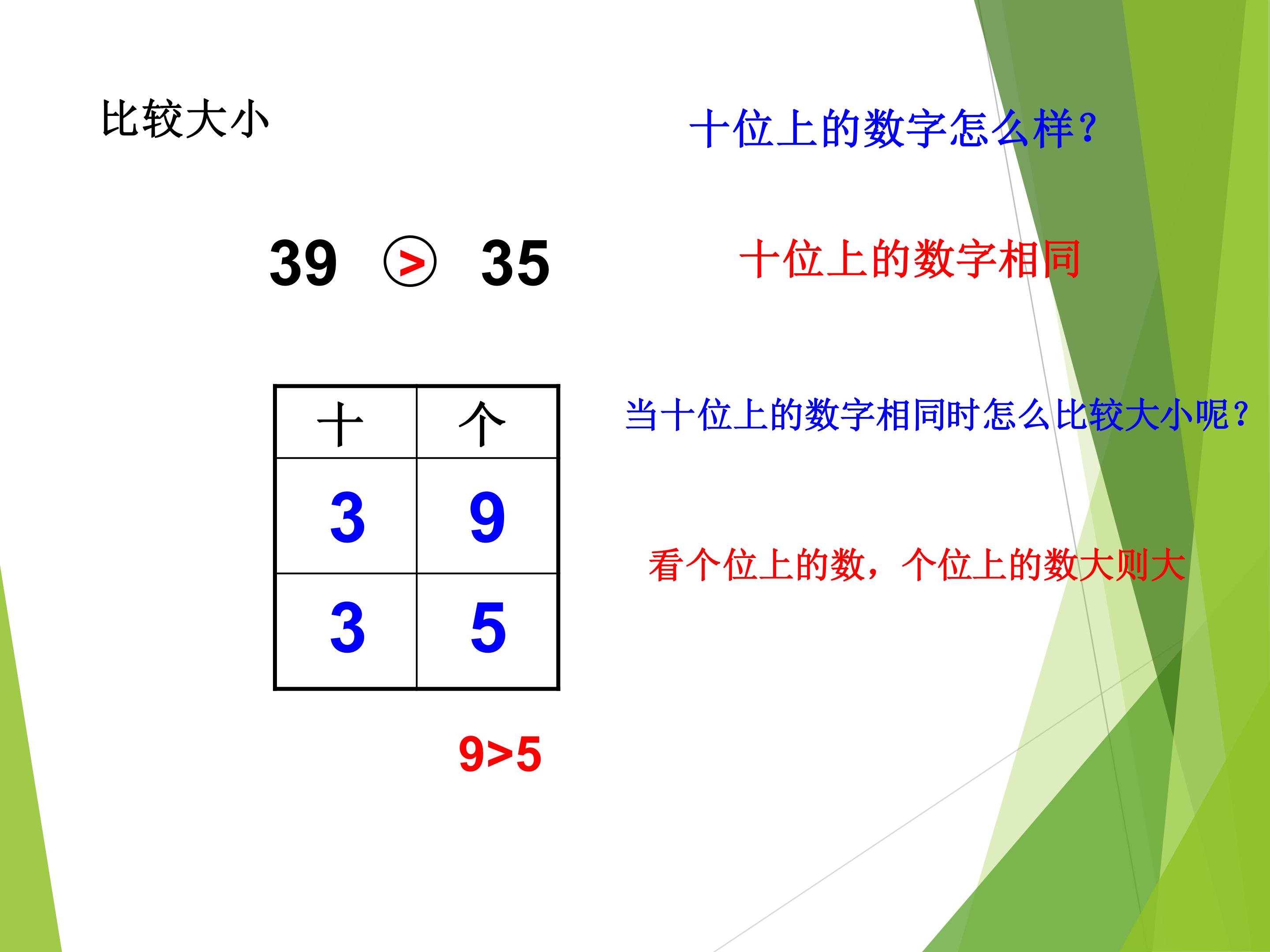 比较大小

十位上的数字怎么样?

39 > 35

十位上的数字相同

| 十 | 个 |
|---|---|
| 3 | 9 |
| 3 | 5 |

当十位上的数字相同时怎么比较大小呢?

看个位上的数，个位上的数大则大

9>5